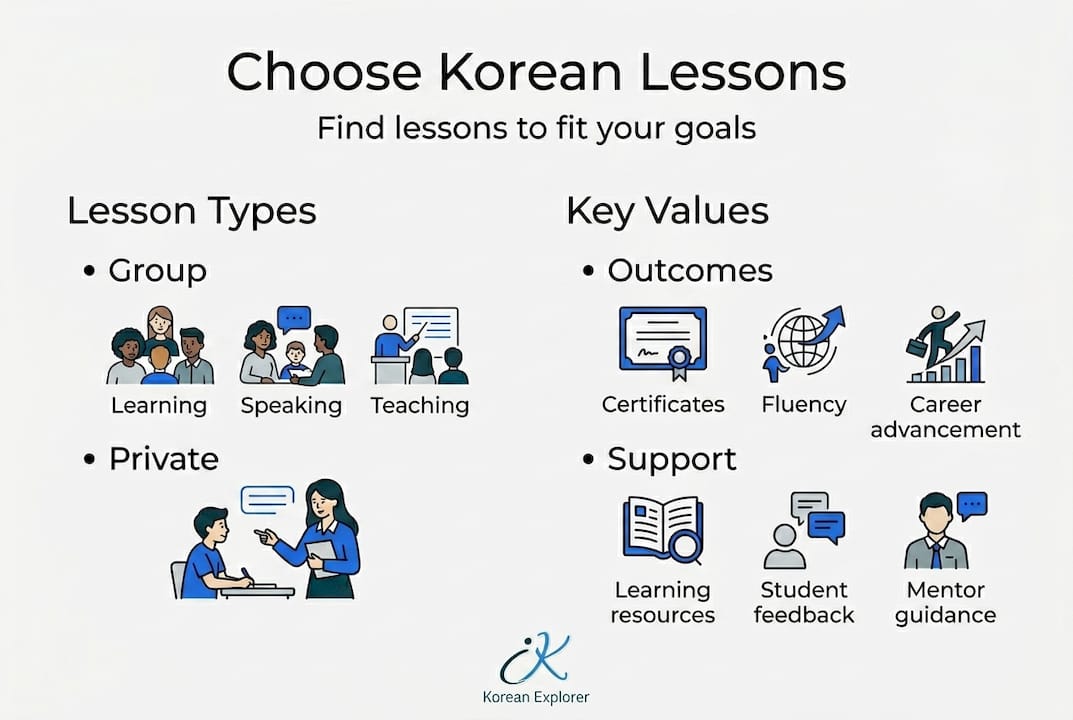 Choose Korean Lessons

Find lessons to fit your goals

Lesson Types

• Group

Learning Speaking Teaching

• Private

Key Values

• Outcomes

Certificates Fluency Career advancement

• Support

Learning resources Student feedback Mentor guidance

Korean Explorer